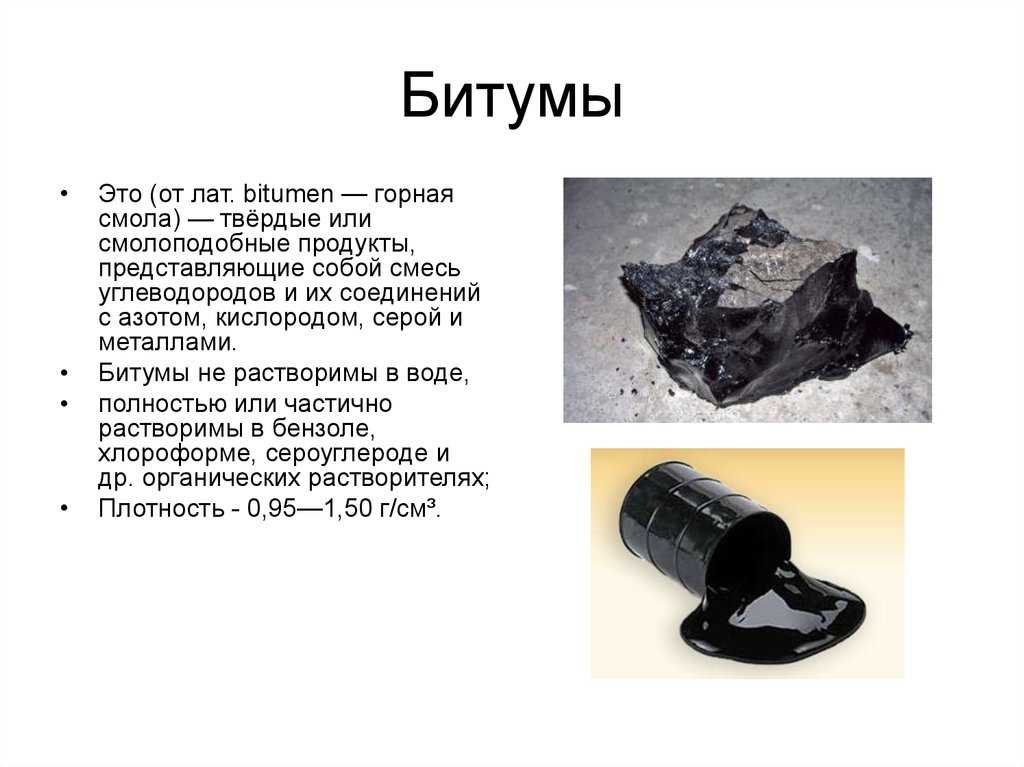 Битумы

• Это (от лат. bitumen — горная смола) — твёрдые или смолоподобные продукты, представляющие собой смесь углеводородов и их соединений с азотом, кислородом, серой и металлами.
• Битумы не растворимы в воде,
• полностью или частично растворимы в бензоле, хлороформе, сероуглероде и др. органических растворителях;
• Плотность - 0,95—1,50 г/см³.